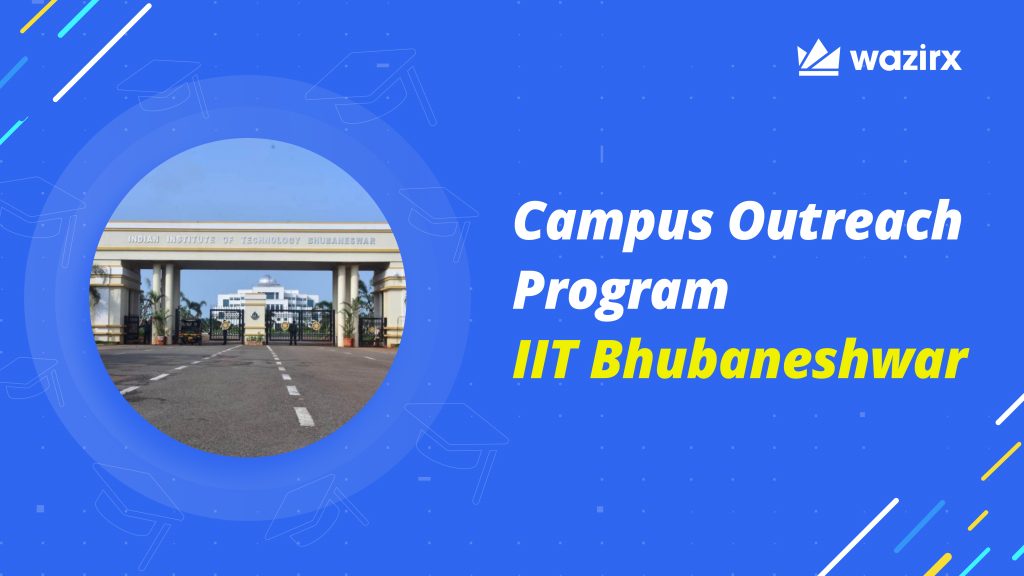 wazirx

INDIAN INSTITUTE OF TECHNOLOGY BHUBANESWAR

Campus Outreach Program
IIT Bhubaneshwar